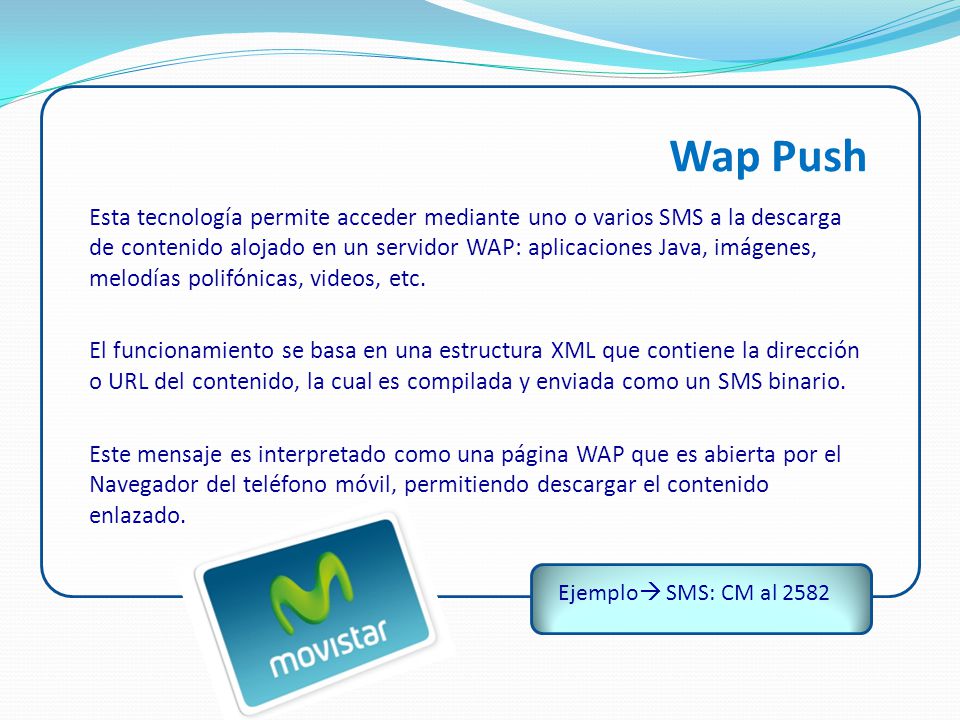 Wap Push

Esta tecnología permite acceder mediante uno o varios SMS a la descarga de contenido alojado en un servidor WAP: aplicaciones Java, imágenes, melodías polifónicas, videos, etc.

El funcionamiento se basa en una estructura XML que contiene la dirección o URL del contenido, la cual es compilada y enviada como un SMS binario.

Este mensaje es interpretado como una página WAP que es abierta por el Navegador del teléfono móvil, permitiendo descargar el contenido enlazado.

movistar

Ejemplo→ SMS: CM al 2582